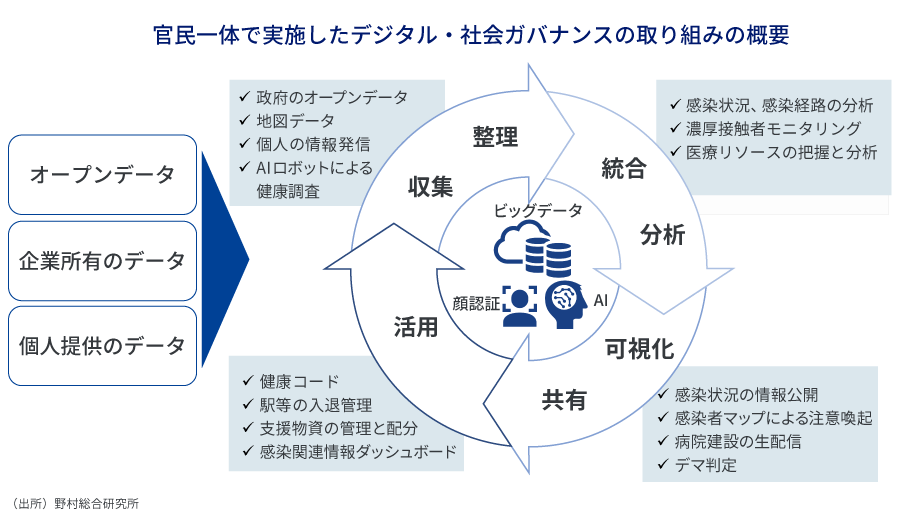 官民一体で実施したデジタル・社会ガバナンスの取り組みの概要

オープンデータ

企業所有のデータ

個人提供のデータ

✓ 政府のオープンデータ
✓ 地図データ
✓ 個人の情報発信
✓ AIロボットによる健康調査

整理

収集

統合

分析

ビッグデータ

顔認証

AI

活用

可視化

共有

✓ 感染状況、感染経路の分析
✓ 濃厚接触者モニタリング
✓ 医療リソースの把握と分析

✓ 健康コード
✓ 駅等の入退管理
✓ 支援物資の管理と配分
✓ 感染関連情報ダッシュボード

✓ 感染状況の情報公開
✓ 感染者マップによる注意喚起
✓ 病院建設の生配信
✓ デマ判定

（出所）野村総合研究所